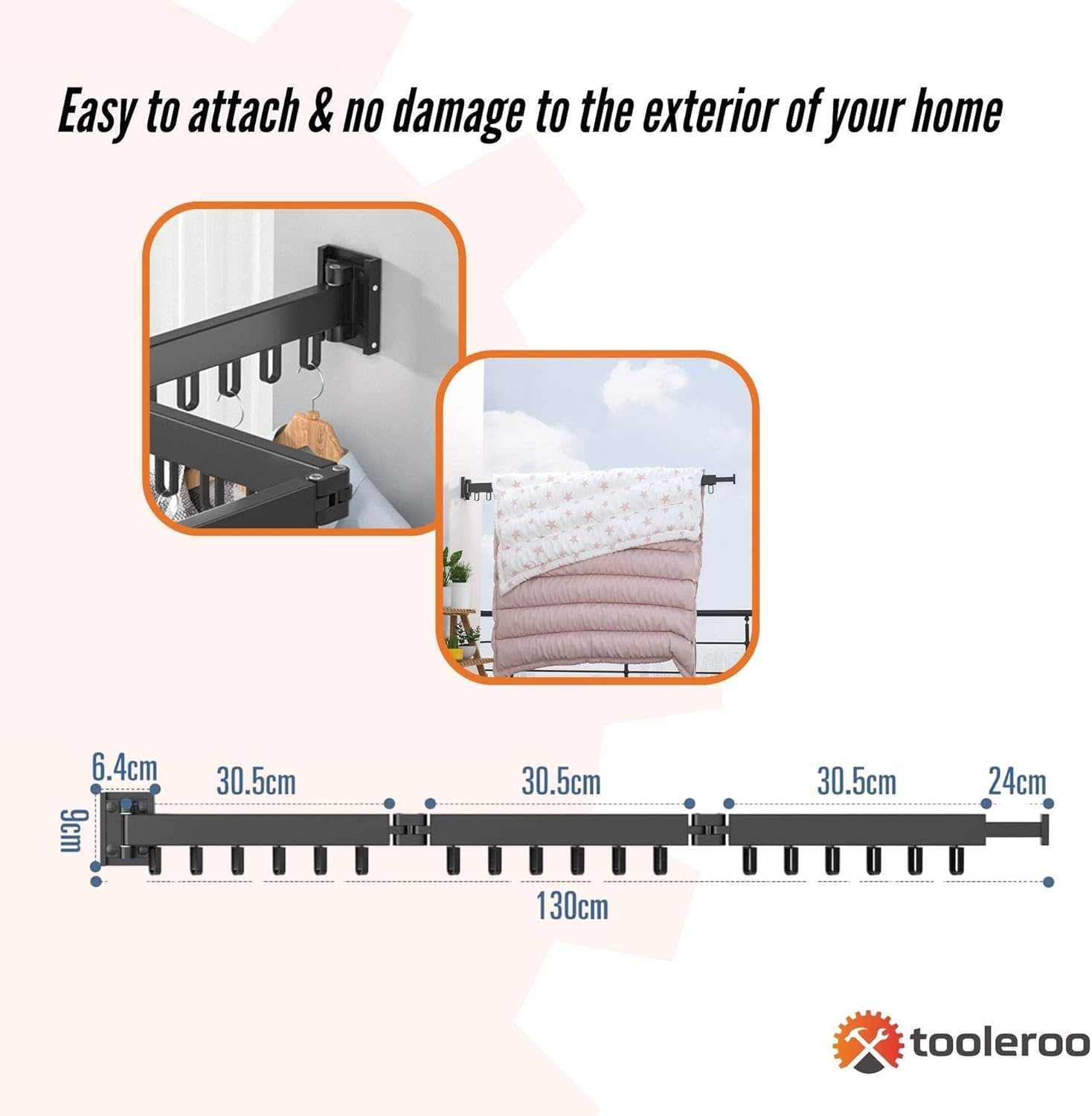 Easy to attach & no damage to the exterior of your home

6.4cm
30.5cm
30.5cm
30.5cm
24cm
9cm
130cm

tooleroo